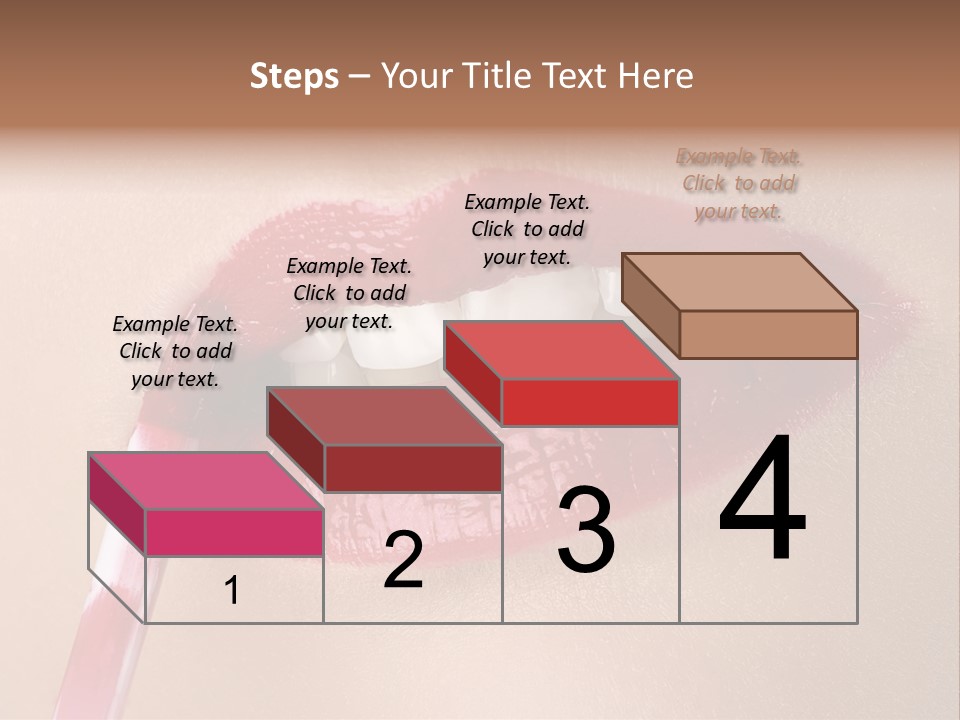 Steps – Your Title Text Here

Example Text. Click to add your text.

Example Text. Click to add your text.

Example Text. Click to add your text.

Example Text. Click to add your text.

1

2

3

4